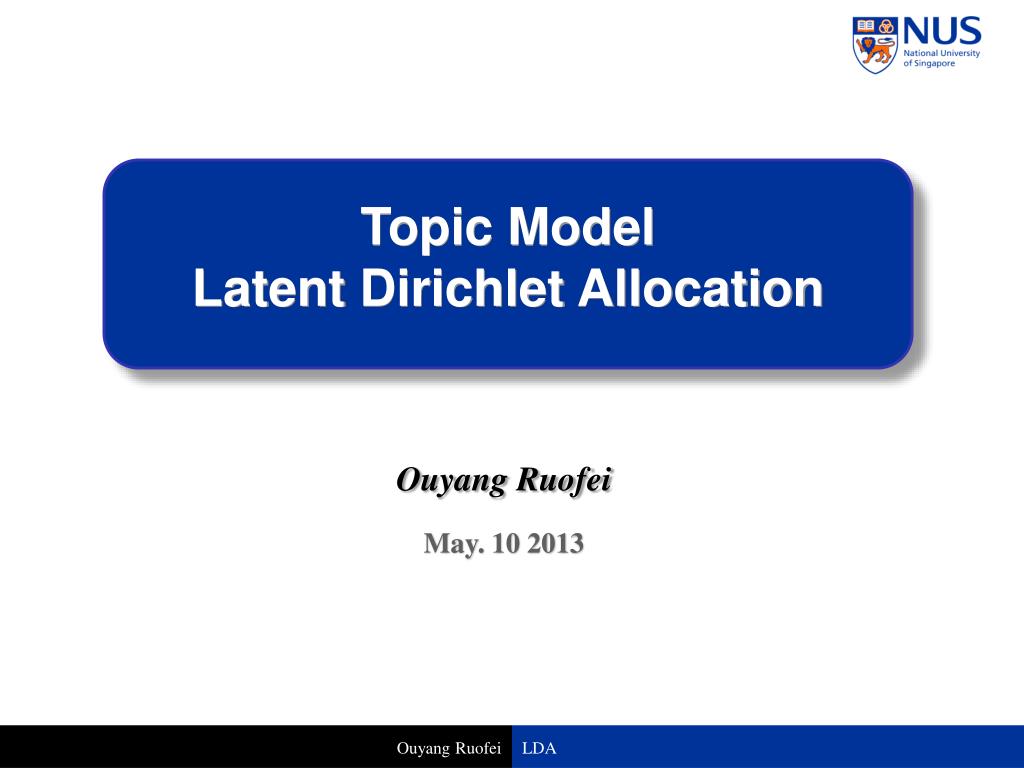 NUS
National University of Singapore

Topic Model
Latent Dirichlet Allocation

Ouyang Ruofei

May. 10 2013

Ouyang Ruofei LDA